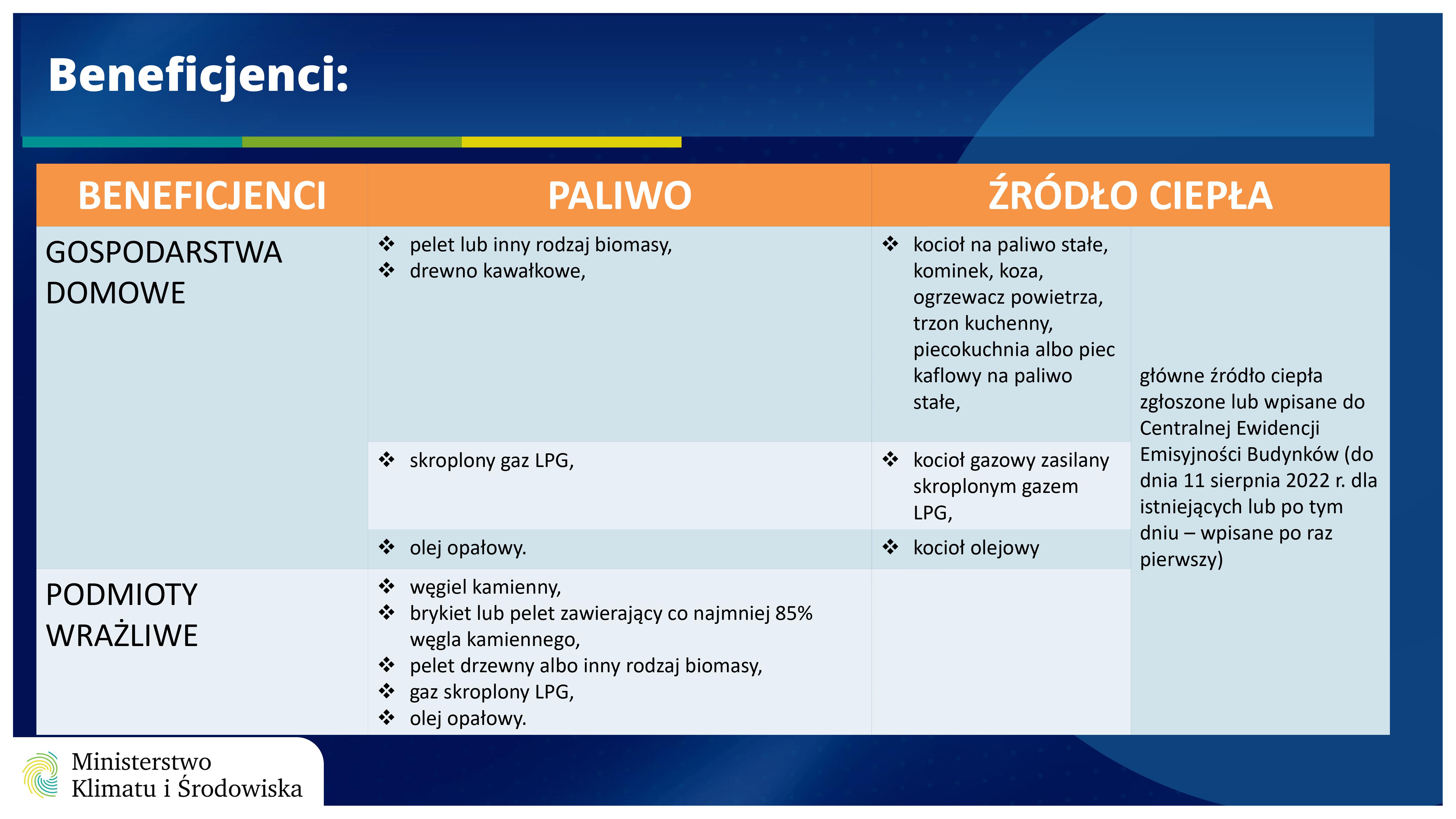 Beneficjenci:

| BENEFICJENCI | PALIWO | ŹRÓDŁO CIEPŁA | |
|---|---|---|---|
| GOSPODARSTWA DOMOWE | ❖ pelet lub inny rodzaj biomasy, ❖ drewno kawałkowe, | ❖ kocioł na paliwo stałe, kominek, koza, ogrzewacz powietrza, trzon kuchenny, piecokuchnia albo piec kaflowy na paliwo stałe, | główne źródło ciepła zgłoszone lub wpisane do Centralnej Ewidencji Emisyjności Budynków (do dnia 11 sierpnia 2022 r. dla istniejących lub po tym dniu – wpisane po raz pierwszy) |
| | ❖ skroplony gaz LPG, | ❖ kocioł gazowy zasilany skroplonym gazem LPG, | |
| | ❖ olej opałowy. | ❖ kocioł olejowy | |
| PODMIOTY WRAŻLIWE | ❖ węgiel kamienny, ❖ brykiet lub pelet zawierający co najmniej 85% węgla kamiennego, ❖ pelet drzewny albo inny rodzaj biomasy, ❖ gaz skroplony LPG, ❖ olej opałowy. | | |

Ministerstwo Klimatu i Środowiska